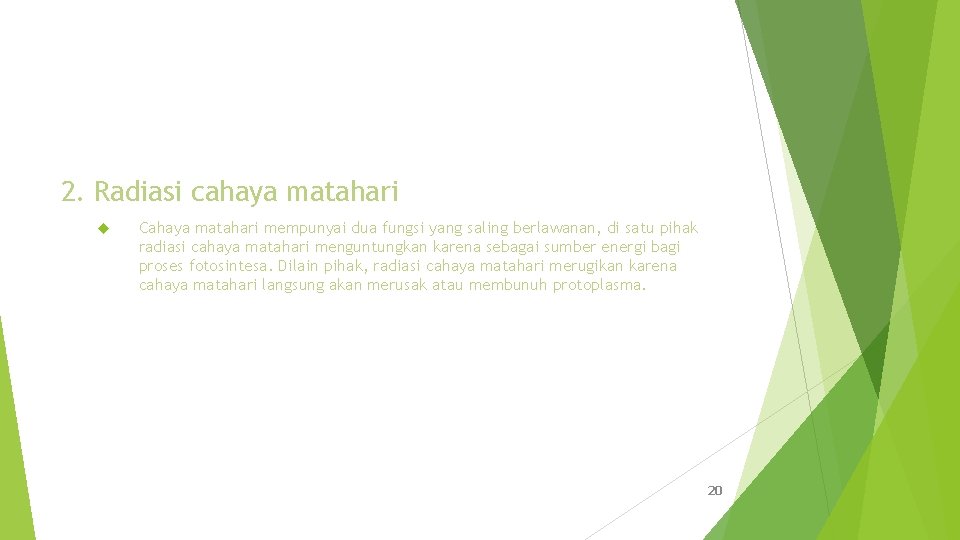 2. Radiasi cahaya matahari

Cahaya matahari mempunyai dua fungsi yang saling berlawanan, di satu pihak radiasi cahaya matahari menguntungkan karena sebagai sumber energi bagi proses fotosintesa. Dilain pihak, radiasi cahaya matahari merugikan karena cahaya matahari langsung akan merusak atau membunuh protoplasma.

20